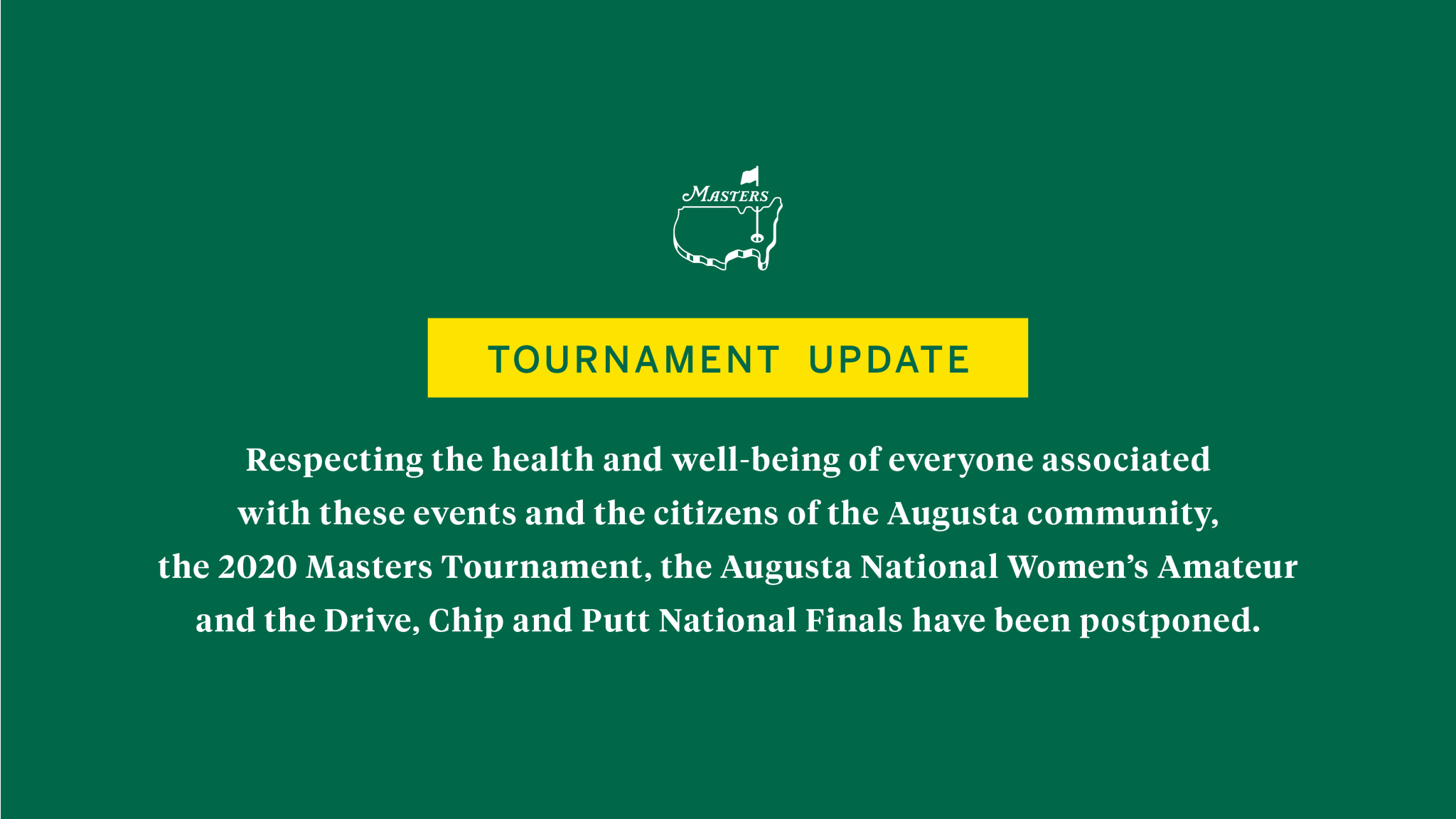 MASTERS

TOURNAMENT UPDATE

Respecting the health and well-being of everyone associated with these events and the citizens of the Augusta community, the 2020 Masters Tournament, the Augusta National Women's Amateur and the Drive, Chip and Putt National Finals have been postponed.